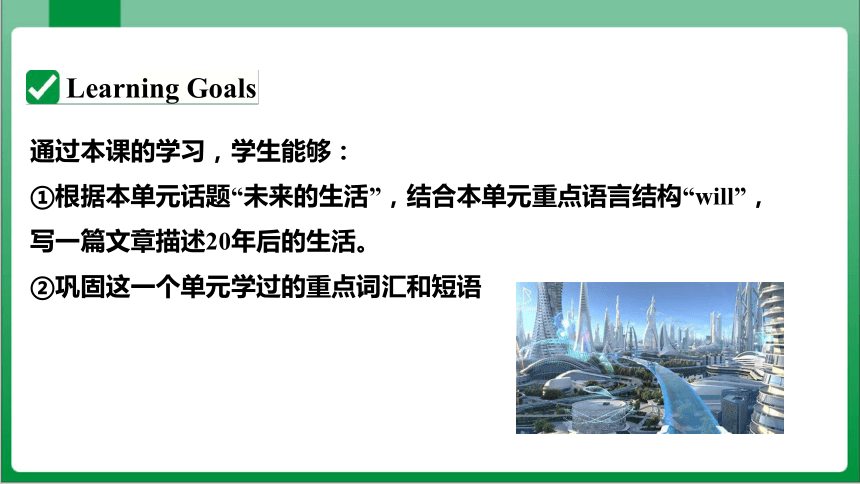 Learning Goals

通过本课的学习，学生能够：

①根据本单元话题“未来的生活”，结合本单元重点语言结构“will”，写一篇文章描述20年后的生活。

②巩固这一个单元学过的重点词汇和短语